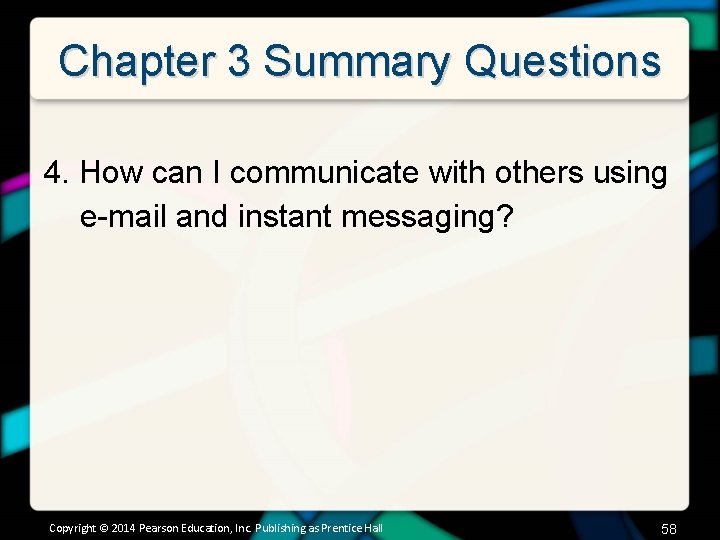 Chapter 3 Summary Questions

4. How can I communicate with others using e-mail and instant messaging?

Copyright © 2014 Pearson Education, Inc. Publishing as Prentice Hall

58